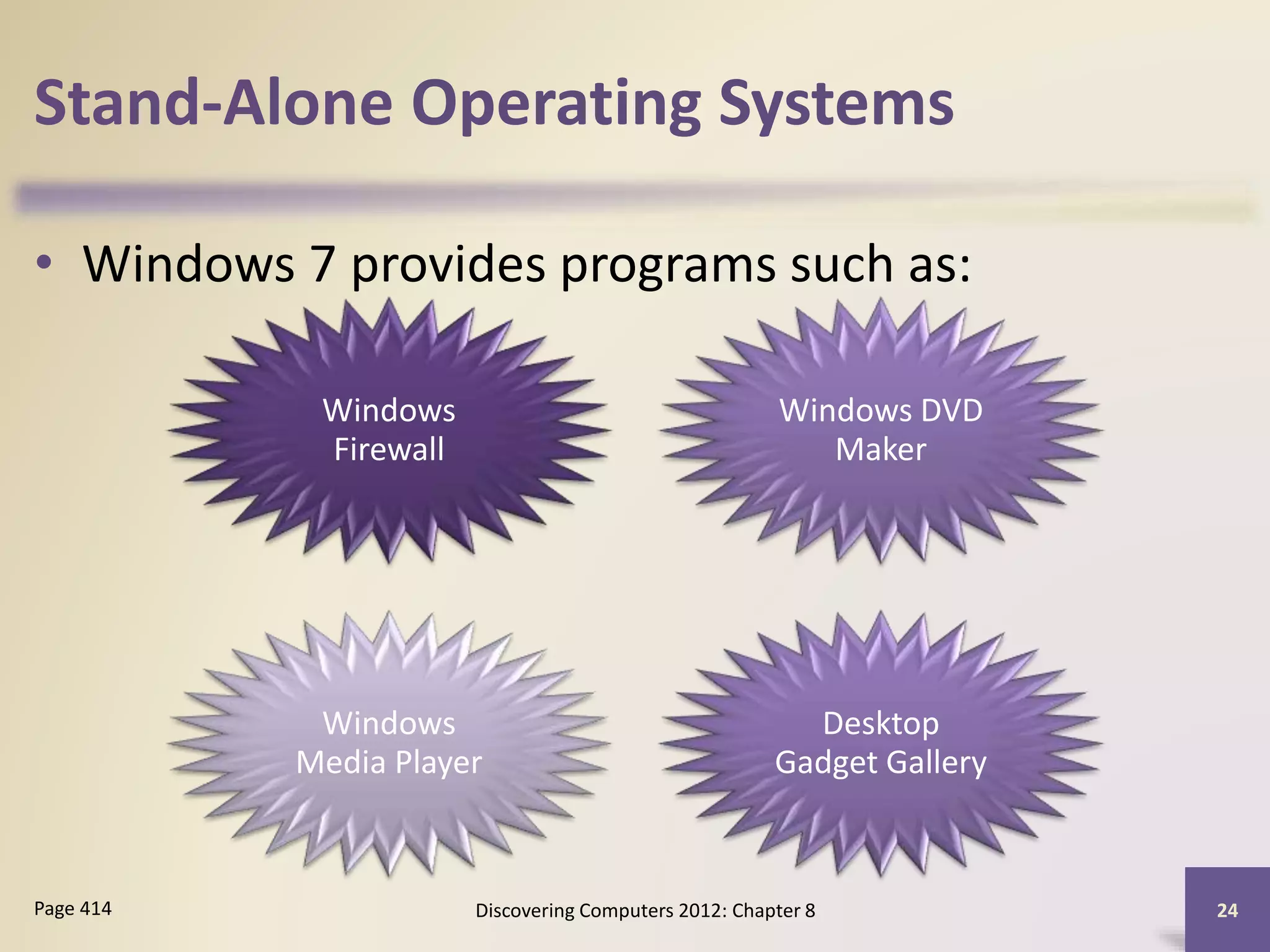 Stand-Alone Operating Systems

• Windows 7 provides programs such as:

Windows Firewall

Windows DVD Maker

Windows Media Player

Desktop Gadget Gallery

Page 414

Discovering Computers 2012: Chapter 8

24